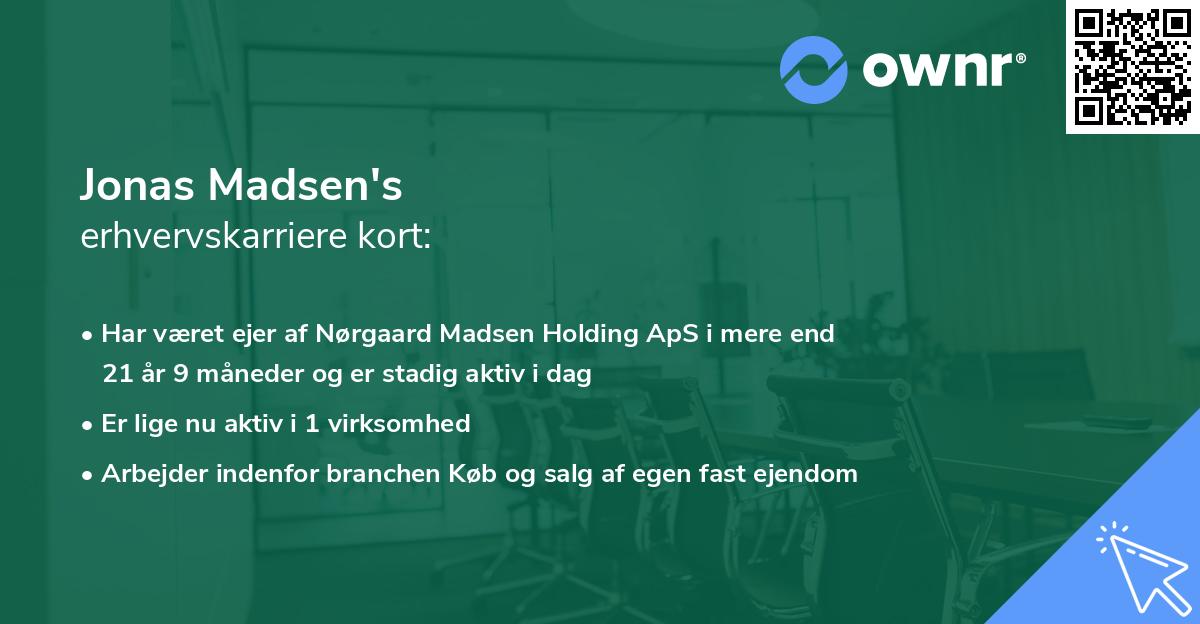 ownr®

Jonas Madsen's
erhvervskarriere kort:

• Har været ejer af Nørgaard Madsen Holding ApS i mere end 21 år 9 måneder og er stadig aktiv i dag

• Er lige nu aktiv i 1 virksomhed

• Arbejder indenfor branchen Køb og salg af egen fast ejendom